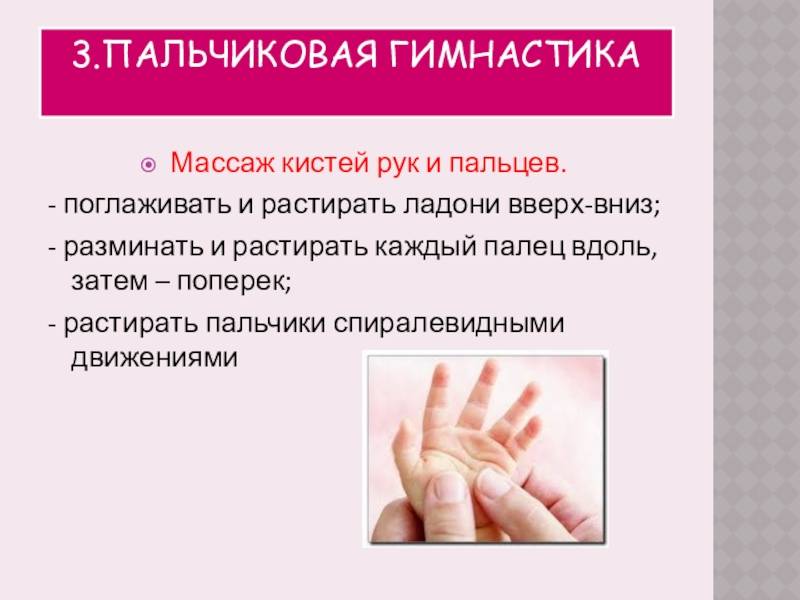 3.ПАЛЬЧИКОВАЯ ГИМНАСТИКА

Массаж кистей рук и пальцев.

- поглаживать и растирать ладони вверх-вниз;

- разминать и растирать каждый палец вдоль, затем – поперек;

- растирать пальчики спиралевидными движениями